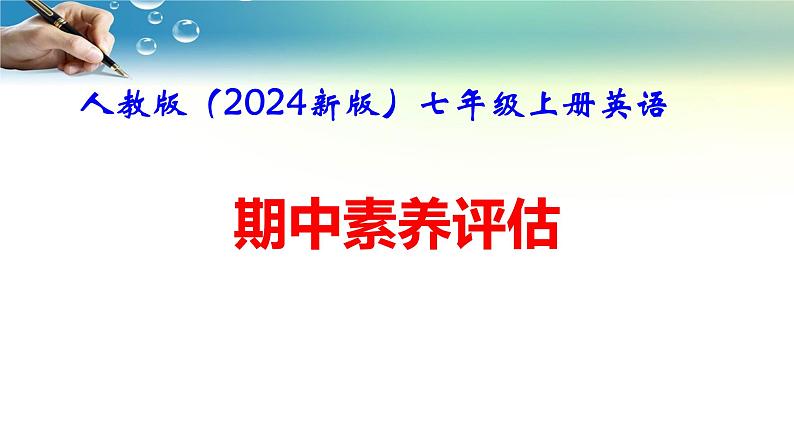 人教版（2024新版）七年级上册英语

期中素养评估